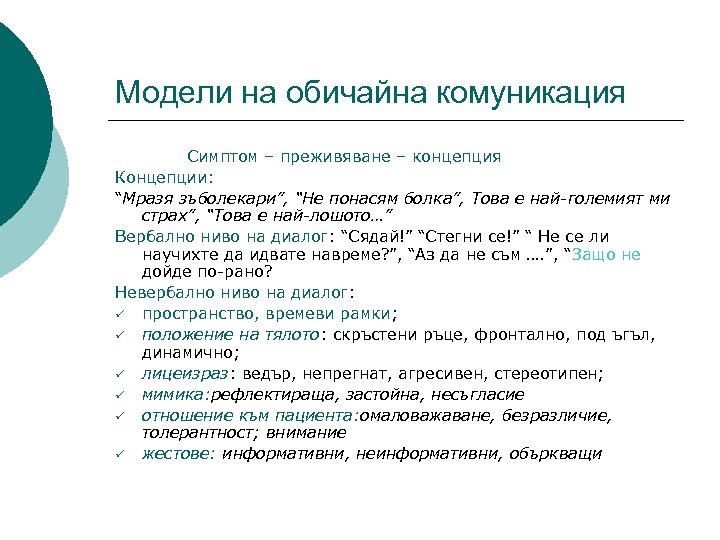 Модели на обичайна комуникация

Симптом – преживяване – концепция

Концепции:

"Мразя зъболекари", "Не понасям болка", Това е най-големият ми страх", "Това е най-лошото…"

Вербално ниво на диалог: "Сядай!" "Стегни се!" " Не се ли научихте да идвате навреме?", "Аз да не съм ….", "Защо не дойде по-рано?

Невербално ниво на диалог:

✓ пространство, времеви рамки;

✓ положение на тялото: скръстени ръце, фронтално, под ъгъл, динамично;

✓ лицеизраз: ведър, непрегнат, агресивен, стереотипен;

✓ мимика:рефлектираща, застойна, несъгласие

✓ отношение към пациента:омаловажаване, безразличие, толерантност; внимание

✓ жестове: информативни, неинформативни, объркващи